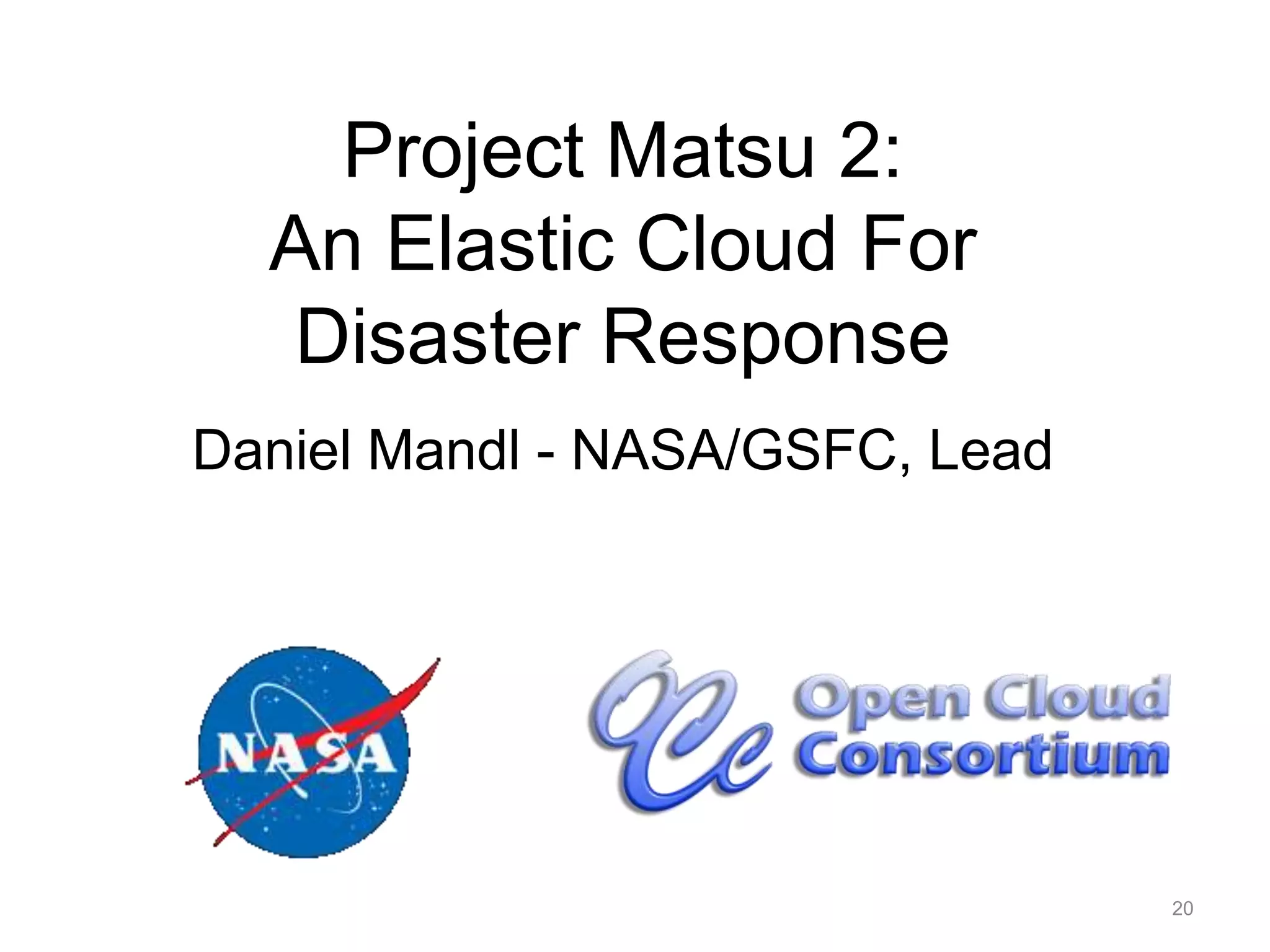 Project Matsu 2:
An Elastic Cloud For
Disaster Response

Daniel Mandl - NASA/GSFC, Lead

NASA

OCC Open Cloud Consortium

20